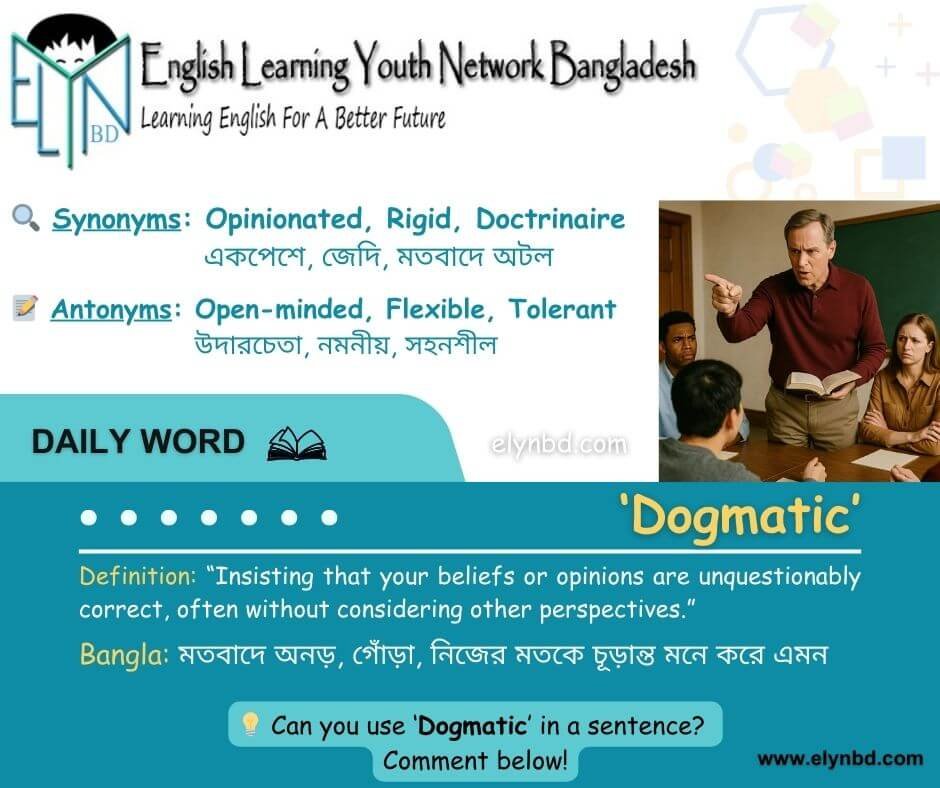 ELYN BD

English Learning Youth Network Bangladesh
Learning English For A Better Future

Synonyms: Opinionated, Rigid, Doctrinaire
একপেশে, জেদি, মতবাদে অটল

Antonyms: Open-minded, Flexible, Tolerant
উদারচেতা, নমনীয়, সহনশীল

DAILY WORD

elynbd.com

'Dogmatic'

Definition: "Insisting that your beliefs or opinions are unquestionably correct, often without considering other perspectives."

Bangla: মতবাদে অনড়, গোঁড়া, নিজের মতকে চূড়ান্ত মনে করে এমন

Can you use 'Dogmatic' in a sentence?
Comment below!

www.elynbd.com